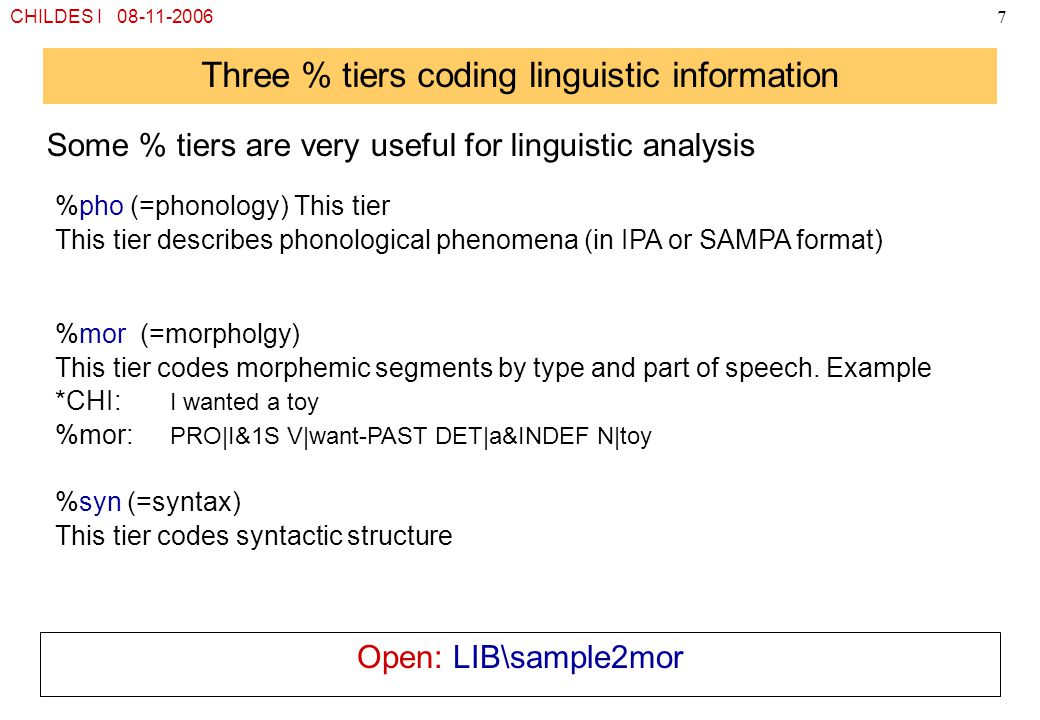 CHILDES I 08-11-2006

7

Three % tiers coding linguistic information

Some % tiers are very useful for linguistic analysis

%pho (=phonology) This tier
This tier describes phonological phenomena (in IPA or SAMPA format)

%mor (=morpholgy)
This tier codes morphemic segments by type and part of speech. Example
*CHI: I wanted a toy
%mor: PRO|I&1S V|want-PAST DET|a&INDEF N|toy

%syn (=syntax)
This tier codes syntactic structure

Open: LIB\sample2mor